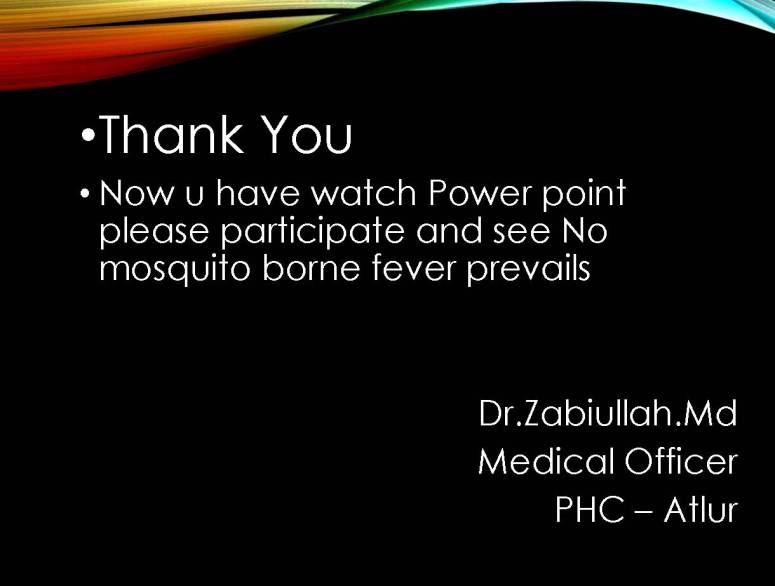 •Thank You

• Now u have watch Power point please participate and see No mosquito borne fever prevails

Dr.Zabiullah.Md
Medical Officer
PHC – Atlur